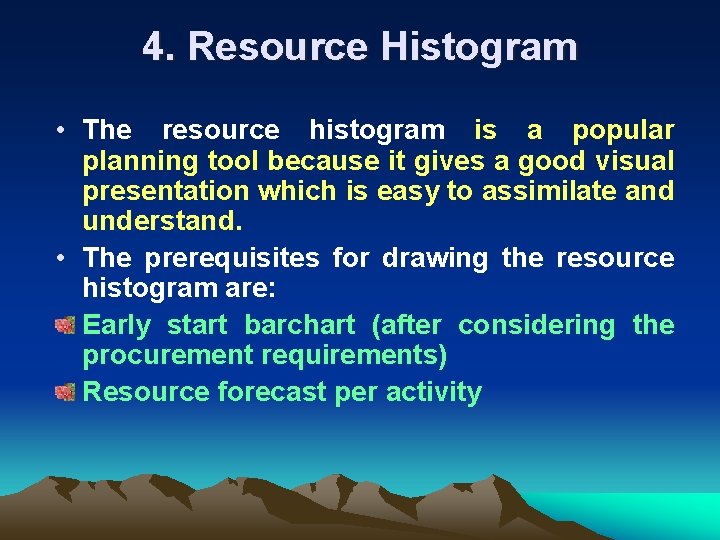 4. Resource Histogram

• The resource histogram is a popular planning tool because it gives a good visual presentation which is easy to assimilate and understand.

• The prerequisites for drawing the resource histogram are:

Early start barchart (after considering the procurement requirements)

Resource forecast per activity